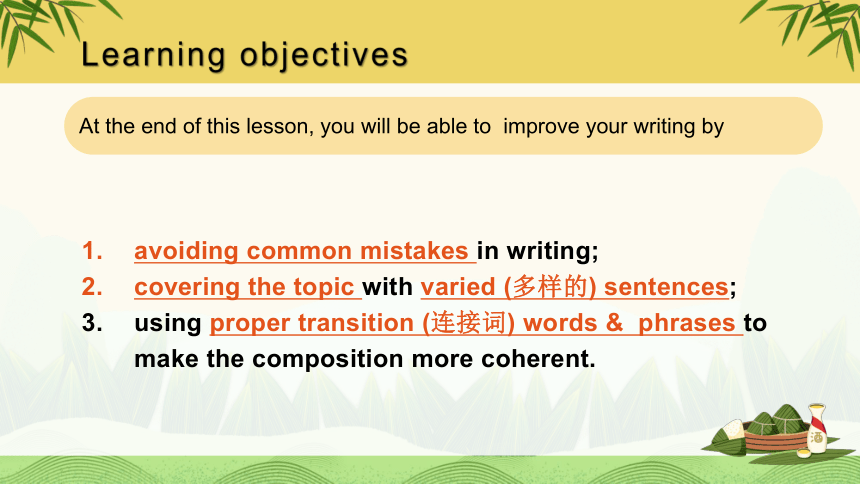 Learning objectives

At the end of this lesson, you will be able to improve your writing by

1. avoiding common mistakes in writing;
2. covering the topic with varied (多样的) sentences;
3. using proper transition (连接词) words & phrases to make the composition more coherent.

酒